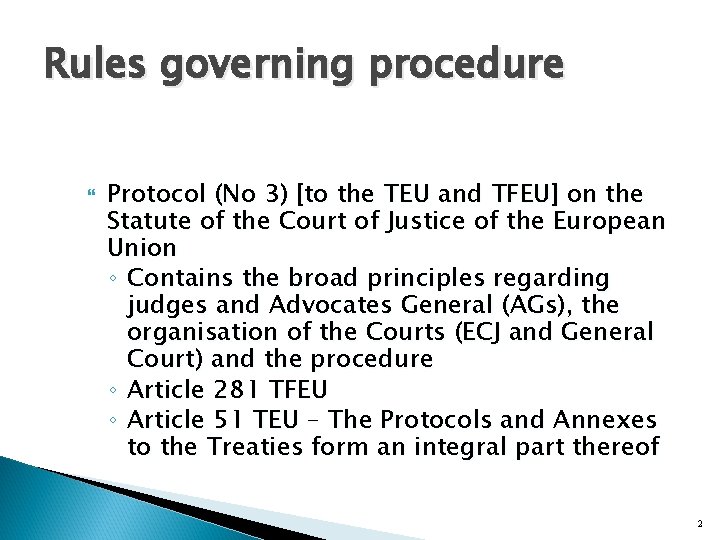 Rules governing procedure

Protocol (No 3) [to the TEU and TFEU] on the Statute of the Court of Justice of the European Union

◦ Contains the broad principles regarding judges and Advocates General (AGs), the organisation of the Courts (ECJ and General Court) and the procedure
◦ Article 281 TFEU
◦ Article 51 TEU – The Protocols and Annexes to the Treaties form an integral part thereof

2